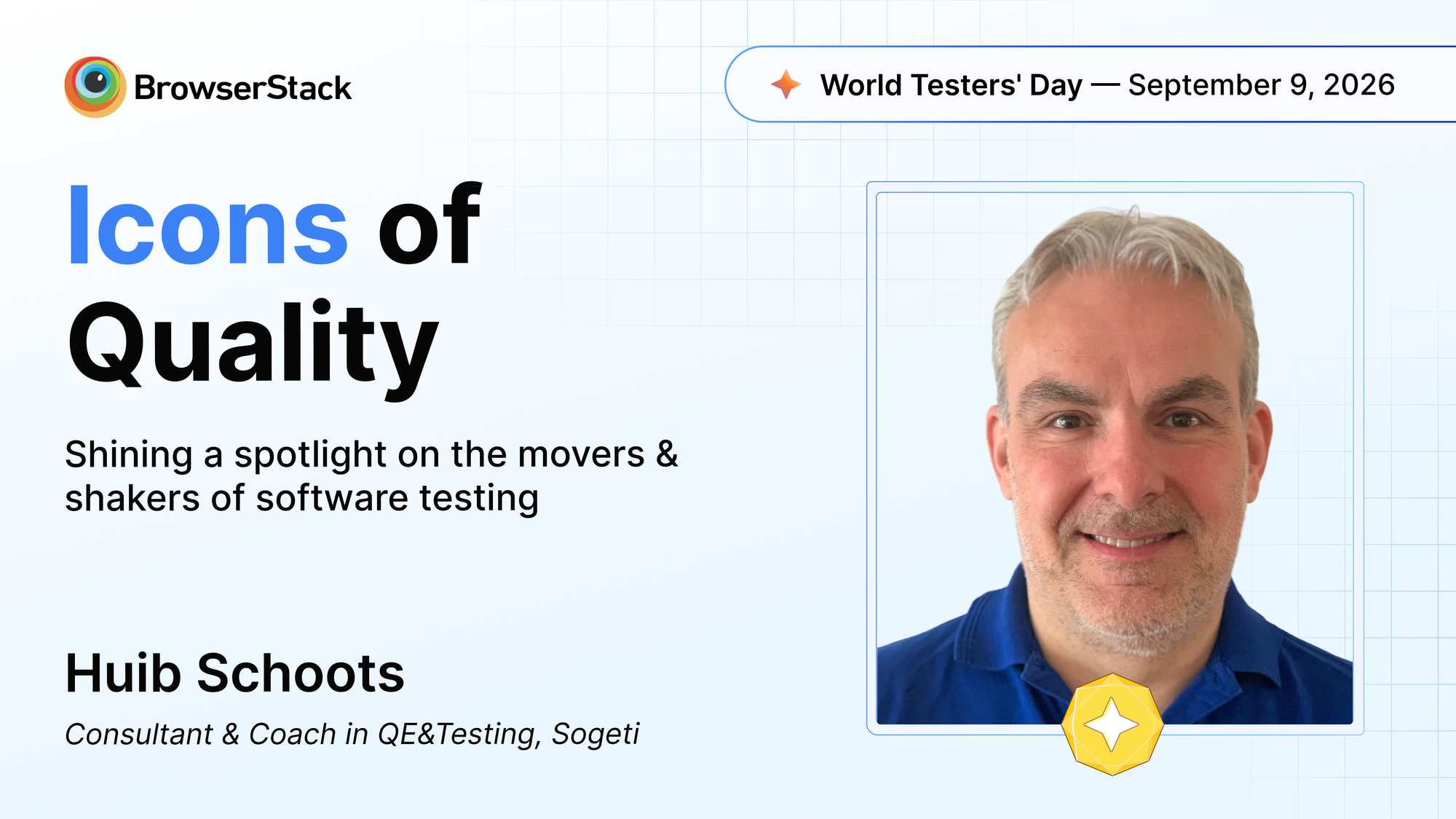 BrowserStack

World Testers' Day — September 9, 2026

Icons of Quality

Shining a spotlight on the movers & shakers of software testing

Huib Schoots

Consultant & Coach in QE&Testing, Sogeti